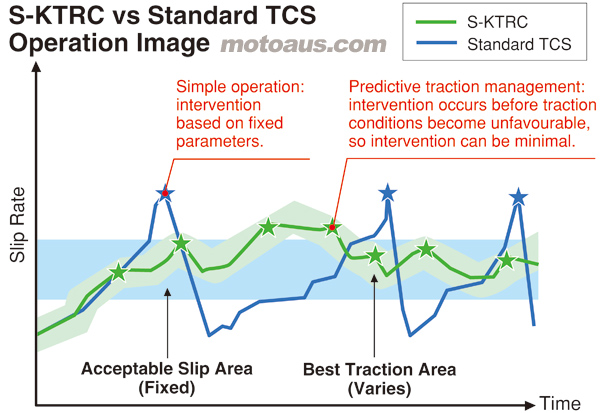 S-KTRC vs Standard TCS Operation Image motoaus.com

S-KTRC
Standard TCS

Simple operation: intervention based on fixed parameters.

Predictive traction management: intervention occurs before traction conditions become unfavourable, so intervention can be minimal.

Slip Rate

Acceptable Slip Area (Fixed)

Best Traction Area (Varies)

Time